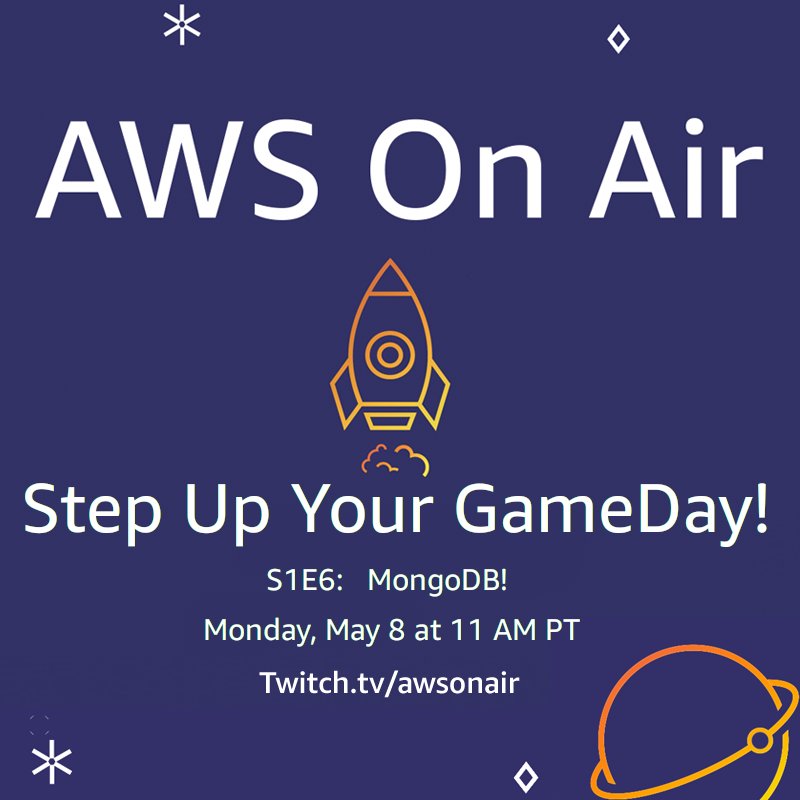 AWS On Air

Step Up Your GameDay!

S1E6: MongoDB!

Monday, May 8 at 11 AM PT

Twitch.tv/awsonair